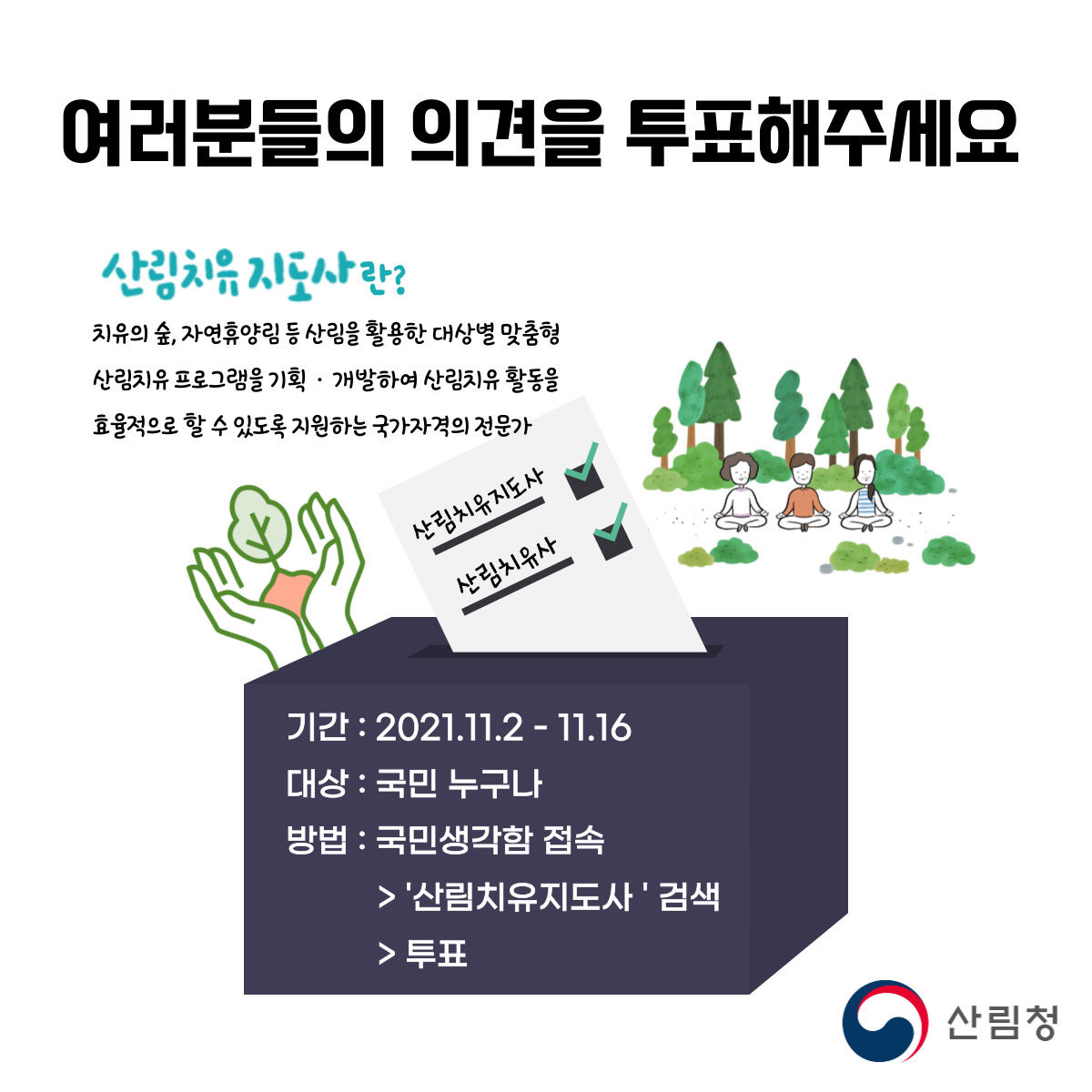 여러분들의 의견을 투표해주세요

산림치유지도사란?

치유의 숲, 자연휴양림 등 산림을 활용한 대상별 맞춤형 산림치유 프로그램을 기획 · 개발하여 산림치유 활동을 효율적으로 할 수 있도록 지원하는 국가자격의 전문가

산림치유지도사

산림치유사

기간 : 2021.11.2 - 11.16
대상 : 국민 누구나
방법 : 국민생각함 접속
> '산림치유지도사 ' 검색
> 투표

산림청